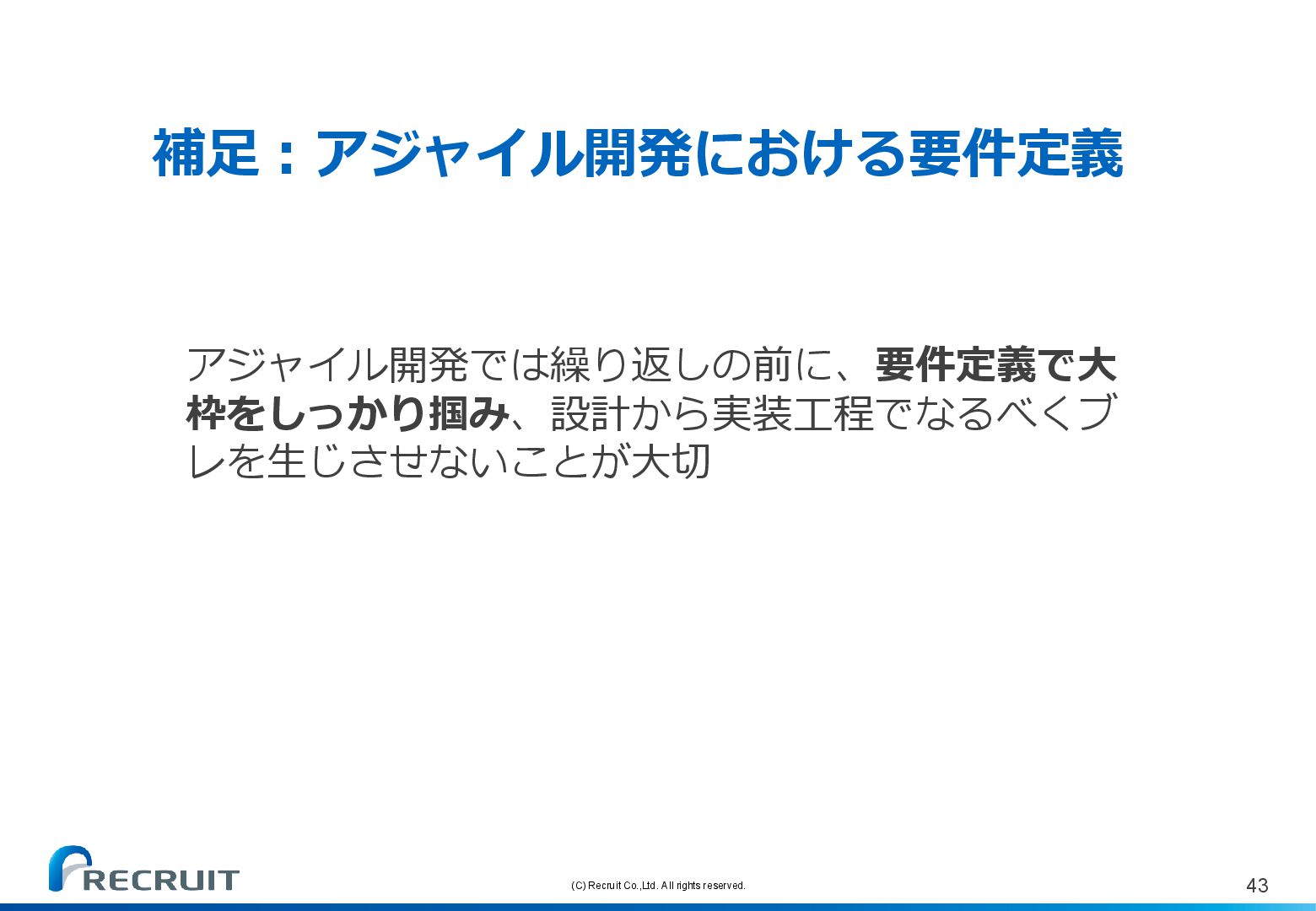 補足：アジャイル開発における要件定義

アジャイル開発では繰り返しの前に、要件定義で大枠をしっかり掴み、設計から実装工程でなるべくブレを生じさせないことが大切

RECRUIT

(C) Recruit Co.,Ltd. All rights reserved.

43